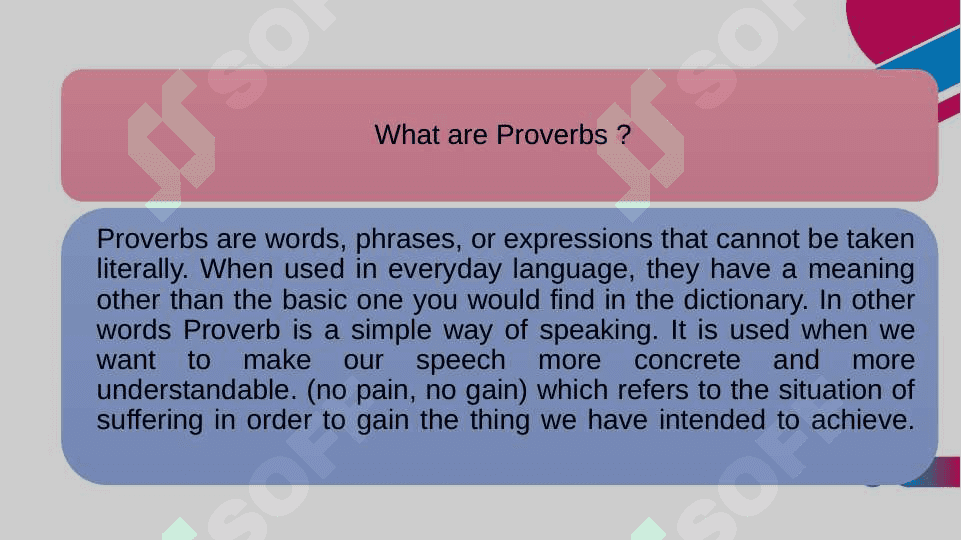 What are Proverbs ?

Proverbs are words, phrases, or expressions that cannot be taken literally. When used in everyday language, they have a meaning other than the basic one you would find in the dictionary. In other words Proverb is a simple way of speaking. It is used when we want to make our speech more concrete and more understandable. (no pain, no gain) which refers to the situation of suffering in order to gain the thing we have intended to achieve.